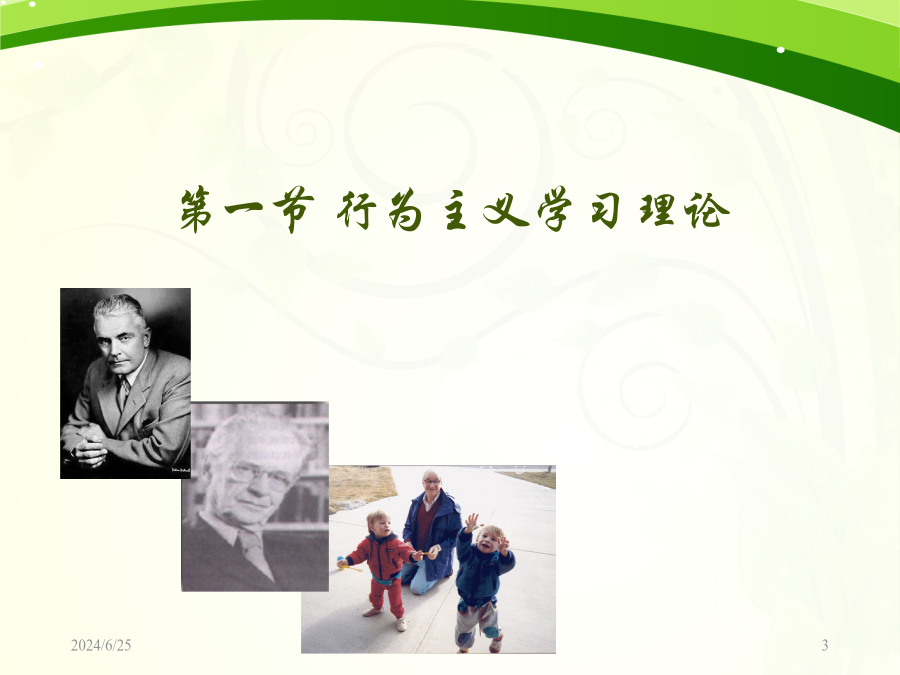 第一节 行为主义学习理论

2024/6/25

3